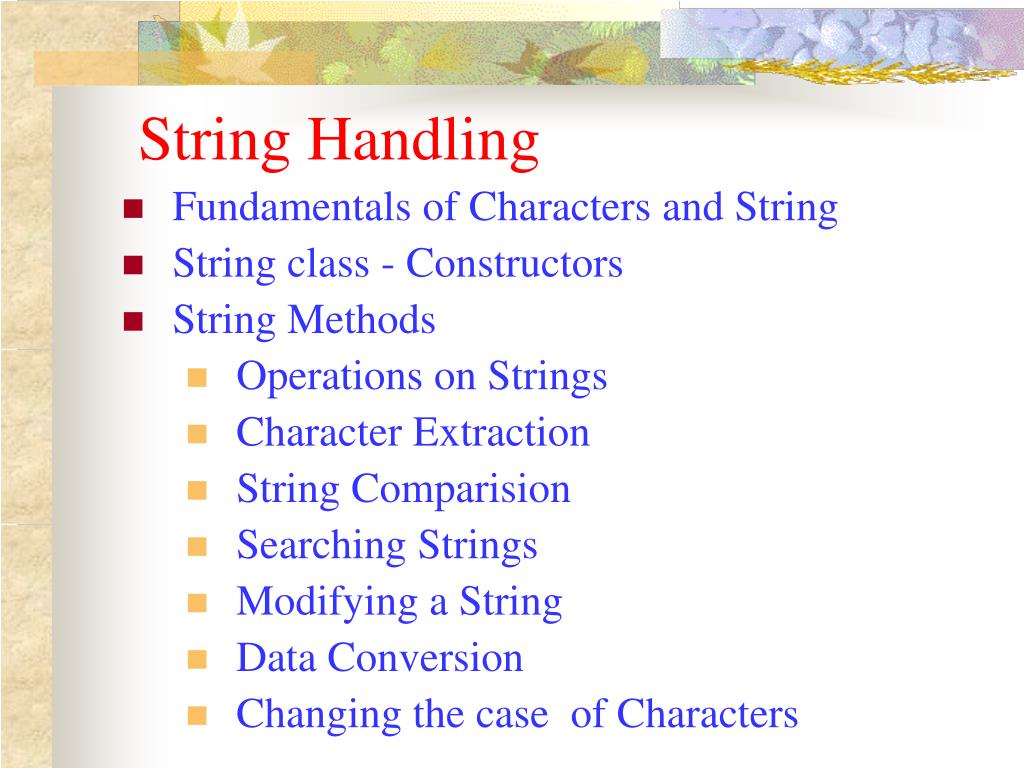 String Handling

- Fundamentals of Characters and String
- String class - Constructors
- String Methods
  - Operations on Strings
  - Character Extraction
  - String Comparision
  - Searching Strings
  - Modifying a String
  - Data Conversion
  - Changing the case of Characters